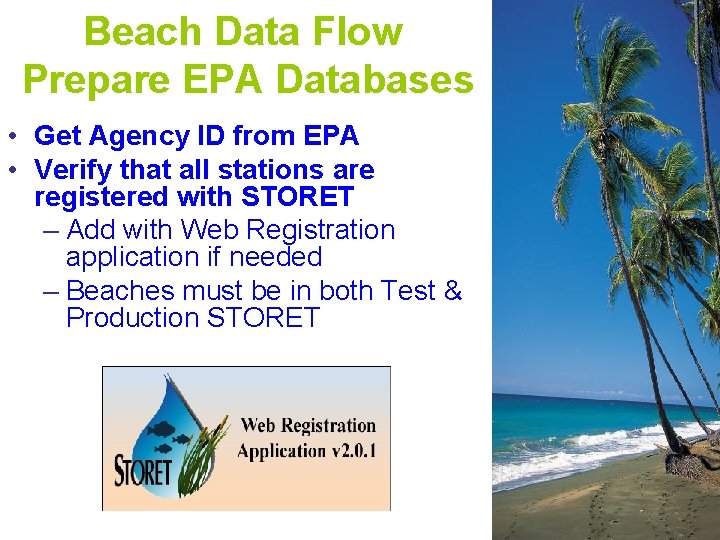 Beach Data Flow
Prepare EPA Databases

• Get Agency ID from EPA
• Verify that all stations are registered with STORET
– Add with Web Registration application if needed
– Beaches must be in both Test & Production STORET

STORET
Web Registration Application v2.0.1